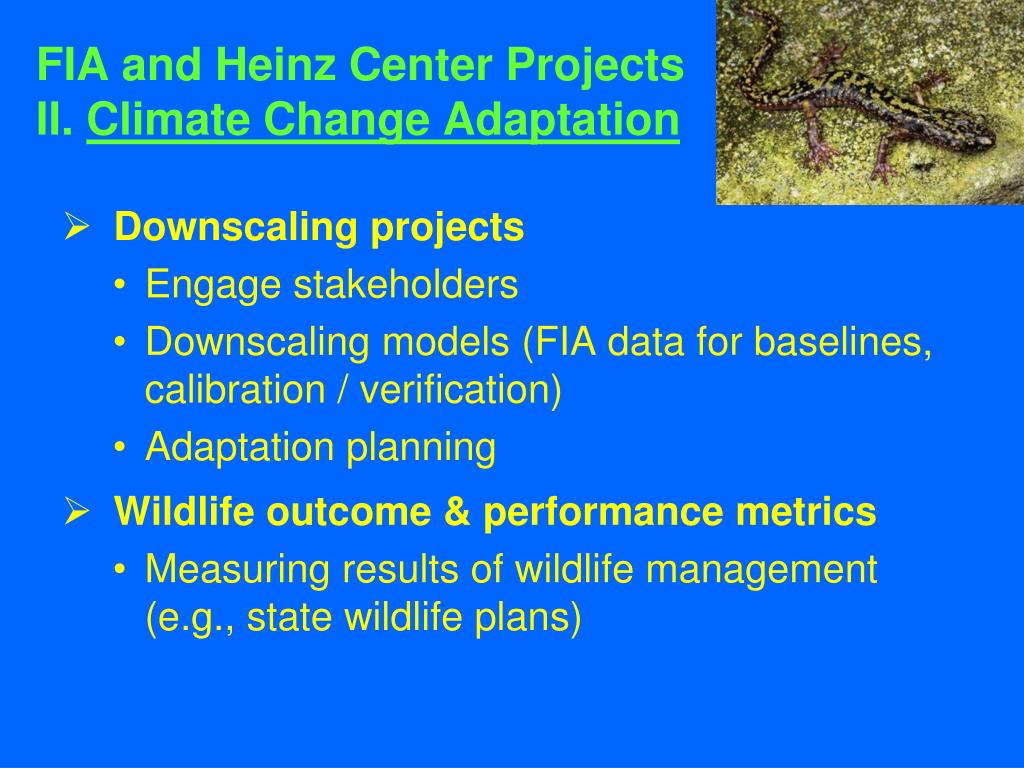 FIA and Heinz Center Projects
II. Climate Change Adaptation

➢ Downscaling projects
• Engage stakeholders
• Downscaling models (FIA data for baselines, calibration / verification)
• Adaptation planning

➢ Wildlife outcome & performance metrics
• Measuring results of wildlife management (e.g., state wildlife plans)